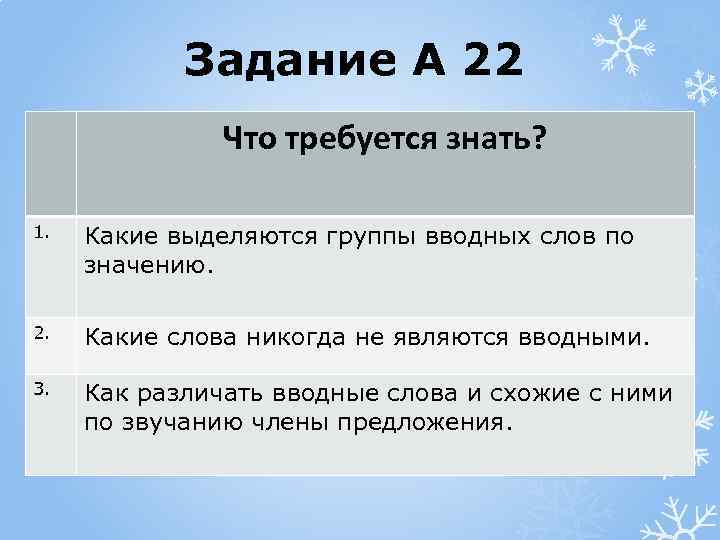 Задание А 22

| | Что требуется знать? |
|---|---|
| 1. | Какие выделяются группы вводных слов по значению. |
| 2. | Какие слова никогда не являются вводными. |
| 3. | Как различать вводные слова и схожие с ними по звучанию члены предложения. |